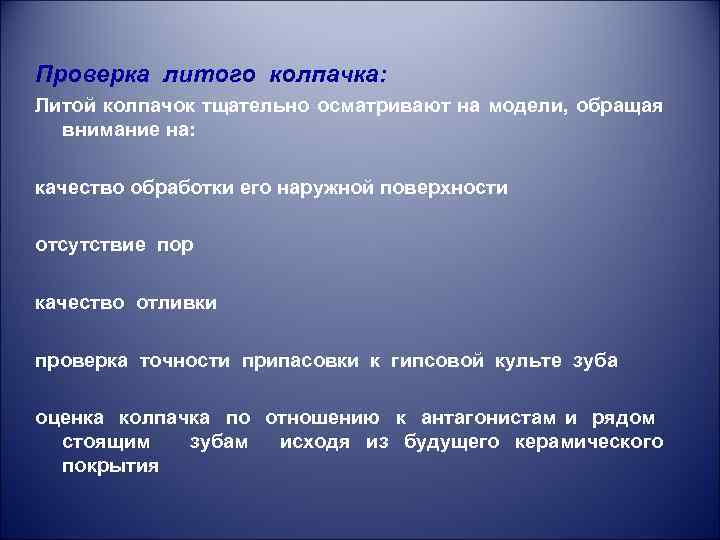 Проверка литого колпачка:

Литой колпачок тщательно осматривают на модели, обращая внимание на:

качество обработки его наружной поверхности

отсутствие пор

качество отливки

проверка точности припасовки к гипсовой культе зуба

оценка колпачка по отношению к антагонистам и рядом стоящим зубам исходя из будущего керамического покрытия